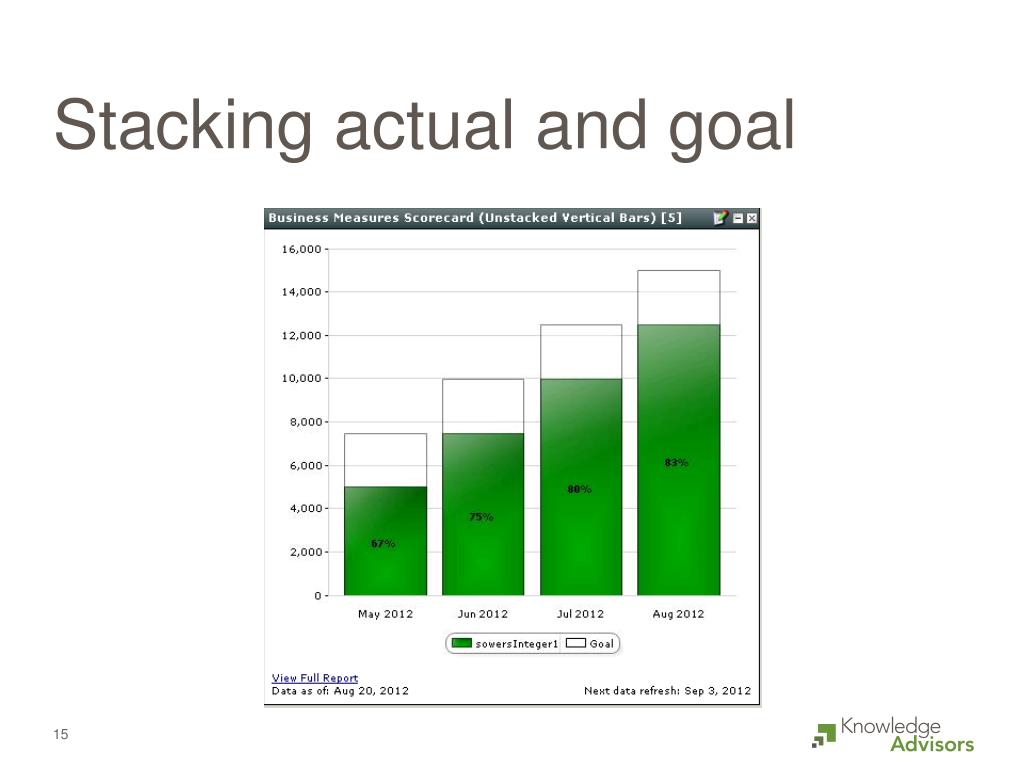 Stacking actual and goal

Business Measures Scorecard (Unstacked Vertical Bars) [5]

16,000
14,000
12,000
10,000
8,000
6,000
4,000
2,000
0

67%
75%
80%
83%

May 2012
Jun 2012
Jul 2012
Aug 2012

sowersInteger1
Goal

View Full Report
Data as of: Aug 20, 2012
Next data refresh: Sep 3, 2012

15

Knowledge Advisors